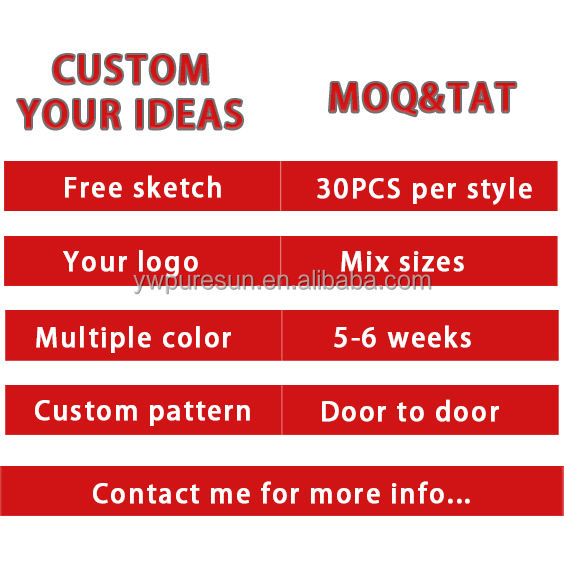 | CUSTOM YOUR IDEAS | MOQ&TAT |
|---|---|
| Free sketch | 30PCS per style |
| Your logo | Mix sizes |
| Multiple color | 5-6 weeks |
| Custom pattern | Door to door |

ywpuresun.en.alibaba.com

Contact me for more info...